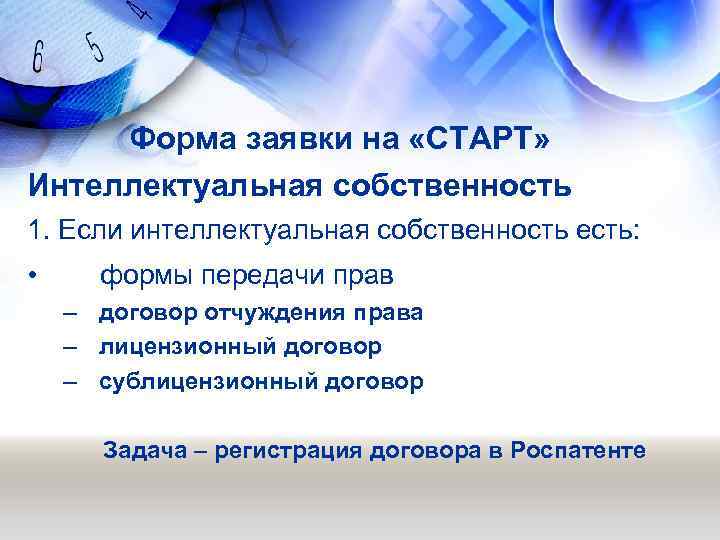 6 5 4

Форма заявки на «СТАРТ»

Интеллектуальная собственность

1. Если интеллектуальная собственность есть:

• формы передачи прав

– договор отчуждения права

– лицензионный договор

– сублицензионный договор

Задача – регистрация договора в Роспатенте